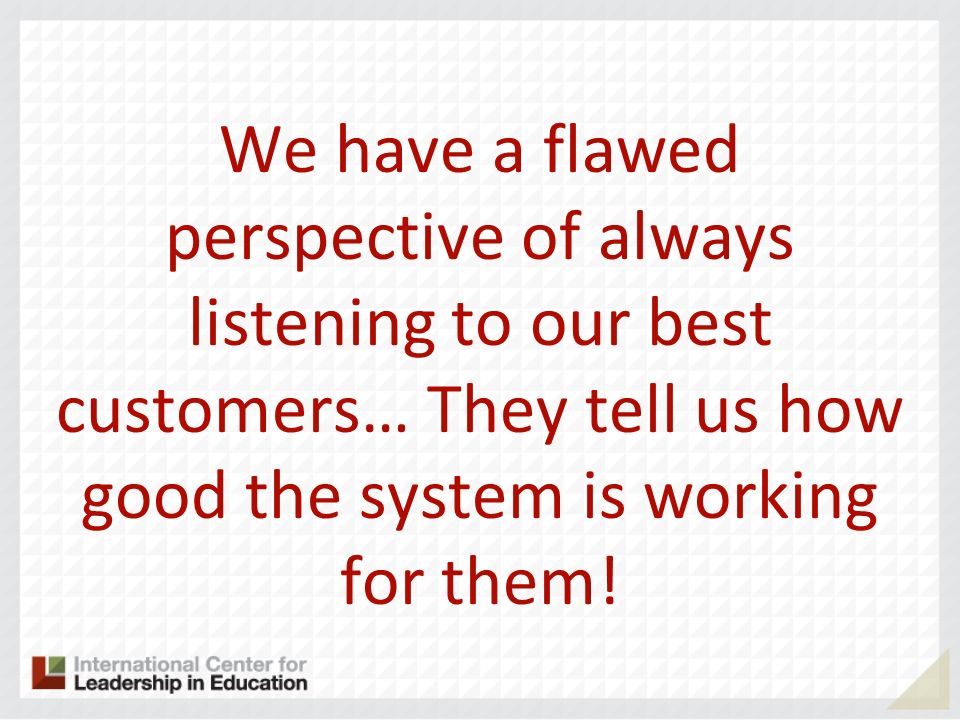 We have a flawed perspective of always listening to our best customers… They tell us how good the system is working for them!

International Center for Leadership in Education